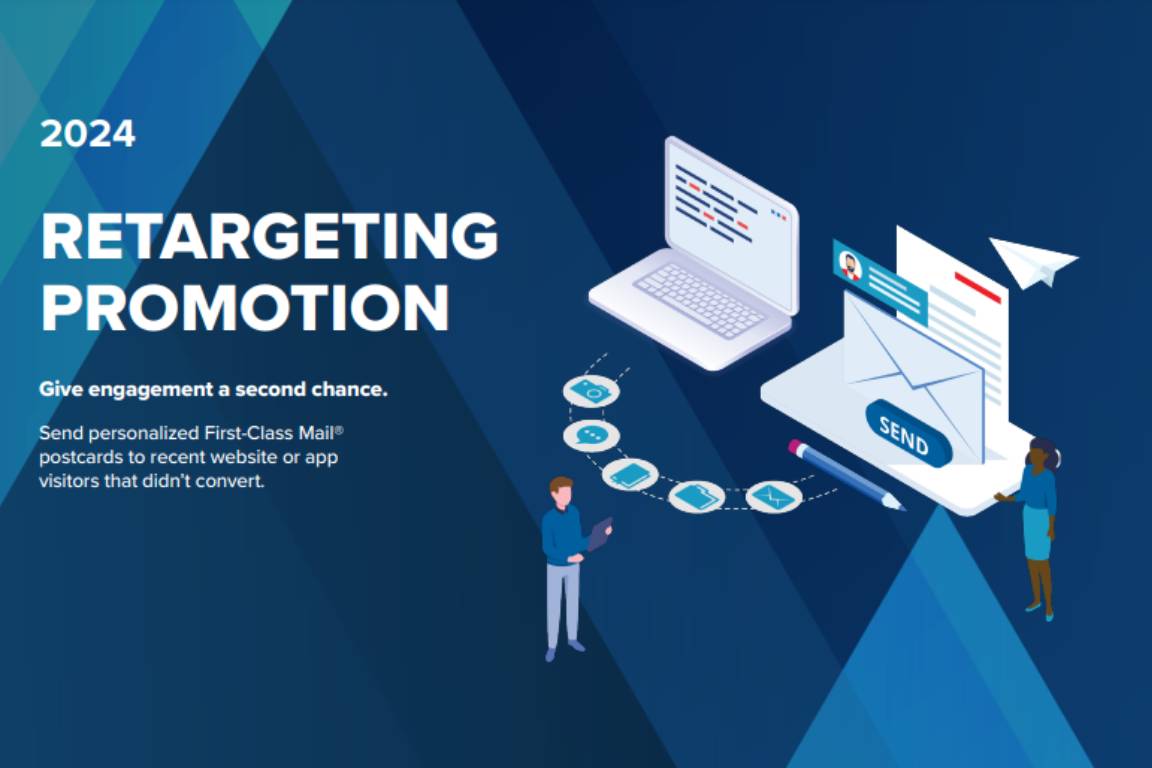 2024

RETARGETING PROMOTION

Give engagement a second chance.

Send personalized First-Class Mail® postcards to recent website or app visitors that didn't convert.

SEND